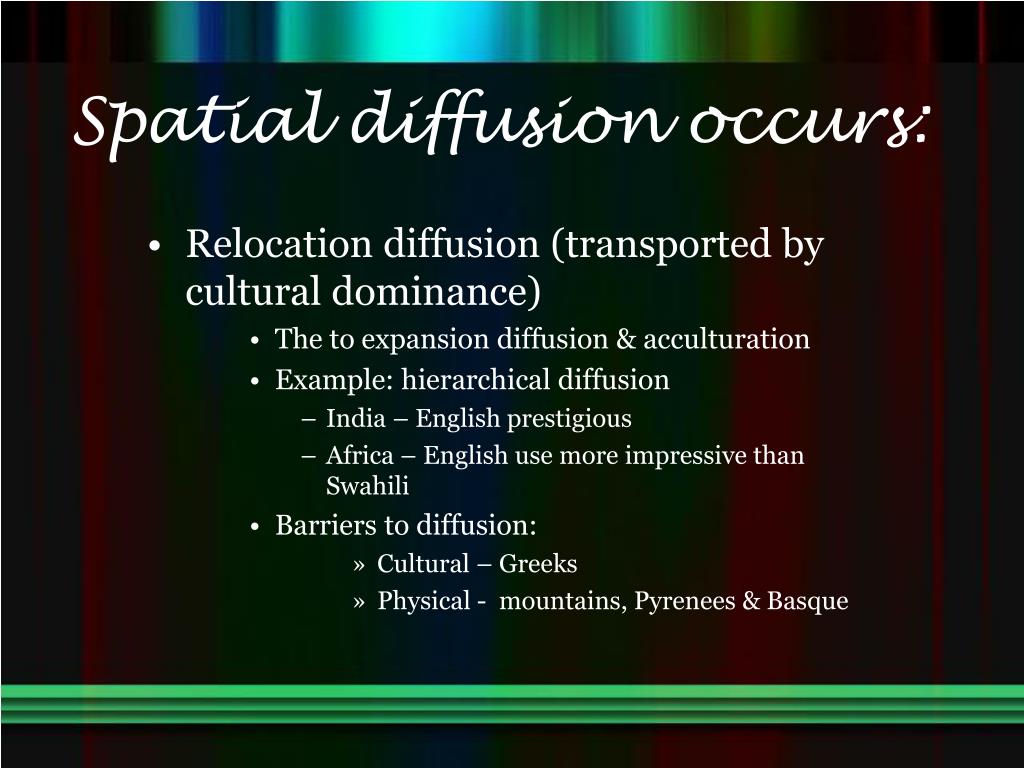 Spatial diffusion occurs:

• Relocation diffusion (transported by cultural dominance)

• The to expansion diffusion & acculturation

• Example: hierarchical diffusion

– India – English prestigious

– Africa – English use more impressive than Swahili

• Barriers to diffusion:

» Cultural – Greeks

» Physical - mountains, Pyrenees & Basque